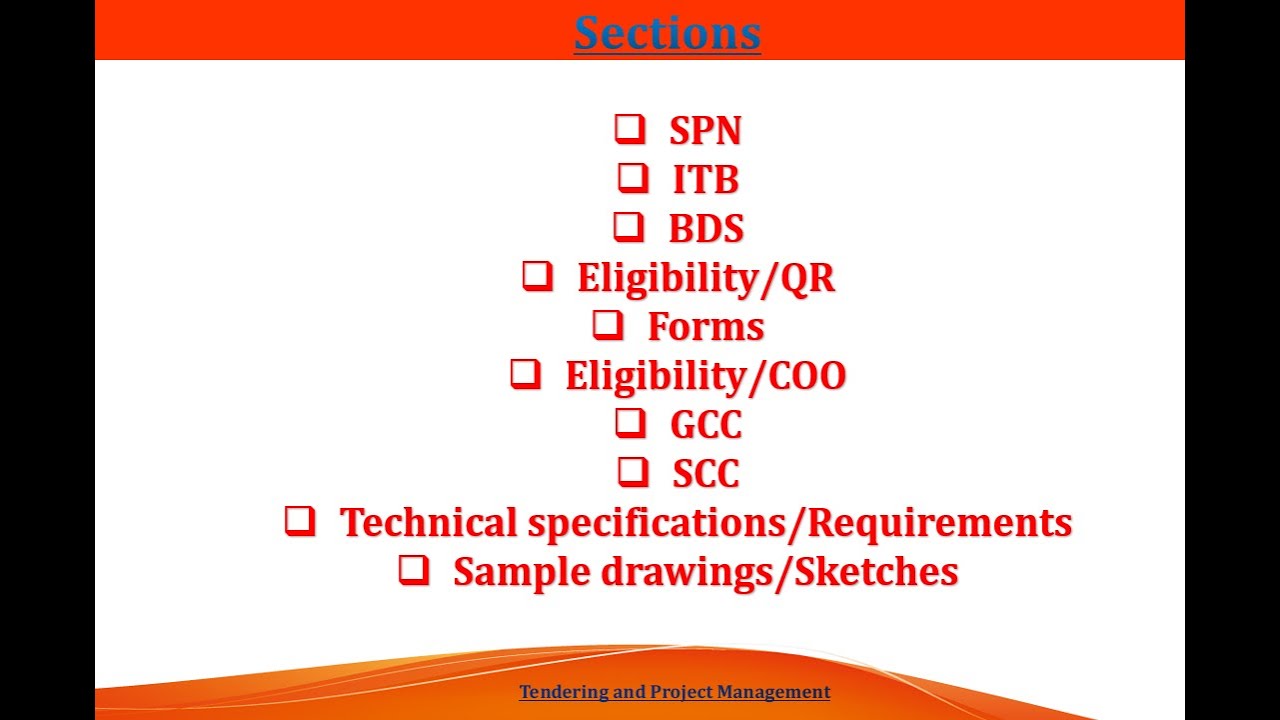 Sections

❑ SPN
❑ ITB
❑ BDS
❑ Eligibility/QR
❑ Forms
❑ Eligibility/COO
❑ GCC
❑ SCC
❑ Technical specifications/Requirements
❑ Sample drawings/Sketches

Tendering and Project Management